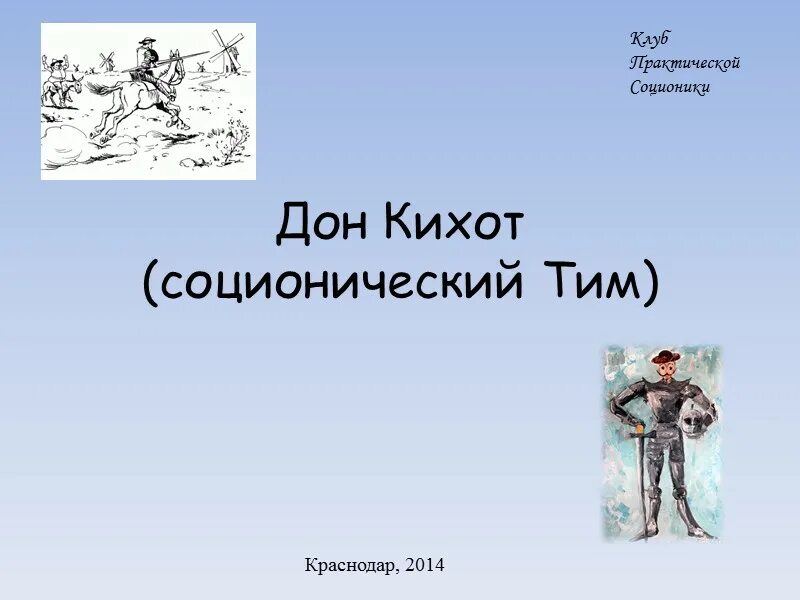 Клуб
Практической
Соционики

Дон Кихот
(соционический Тим)

Краснодар, 2014